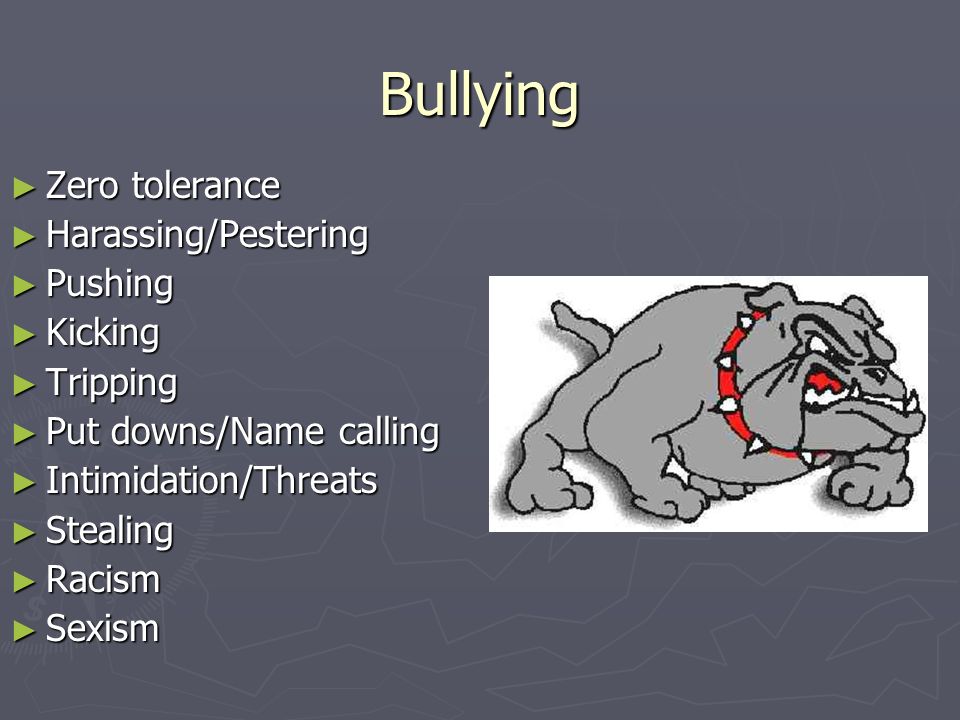 Bullying

► Zero tolerance
► Harassing/Pestering
► Pushing
► Kicking
► Tripping
► Put downs/Name calling
► Intimidation/Threats
► Stealing
► Racism
► Sexism